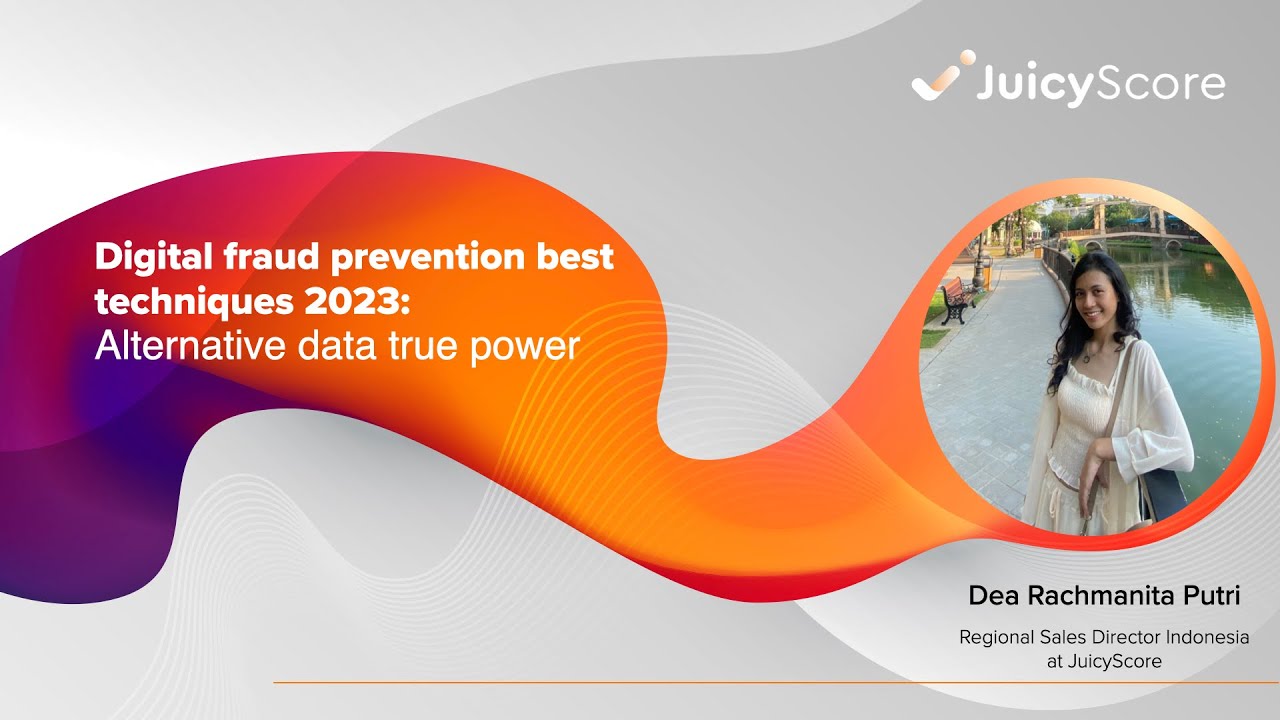 JuicyScore

Digital fraud prevention best techniques 2023:
Alternative data true power

Dea Rachmanita Putri

Regional Sales Director Indonesia at JuicyScore